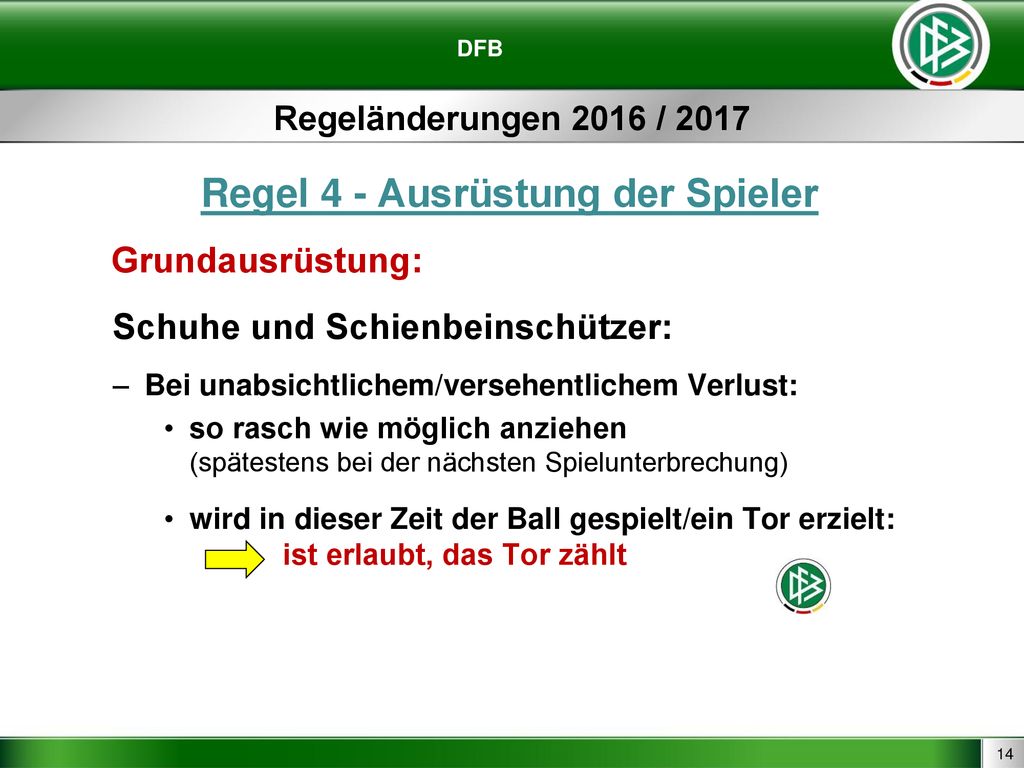 DFB

Regeländerungen 2016 / 2017

Regel 4 - Ausrüstung der Spieler

Grundausrüstung:

Schuhe und Schienbeinschützer:

– Bei unabsichtlichem/versehentlichem Verlust:

• so rasch wie möglich anziehen (spätestens bei der nächsten Spielunterbrechung)

• wird in dieser Zeit der Ball gespielt/ein Tor erzielt: ist erlaubt, das Tor zählt

14